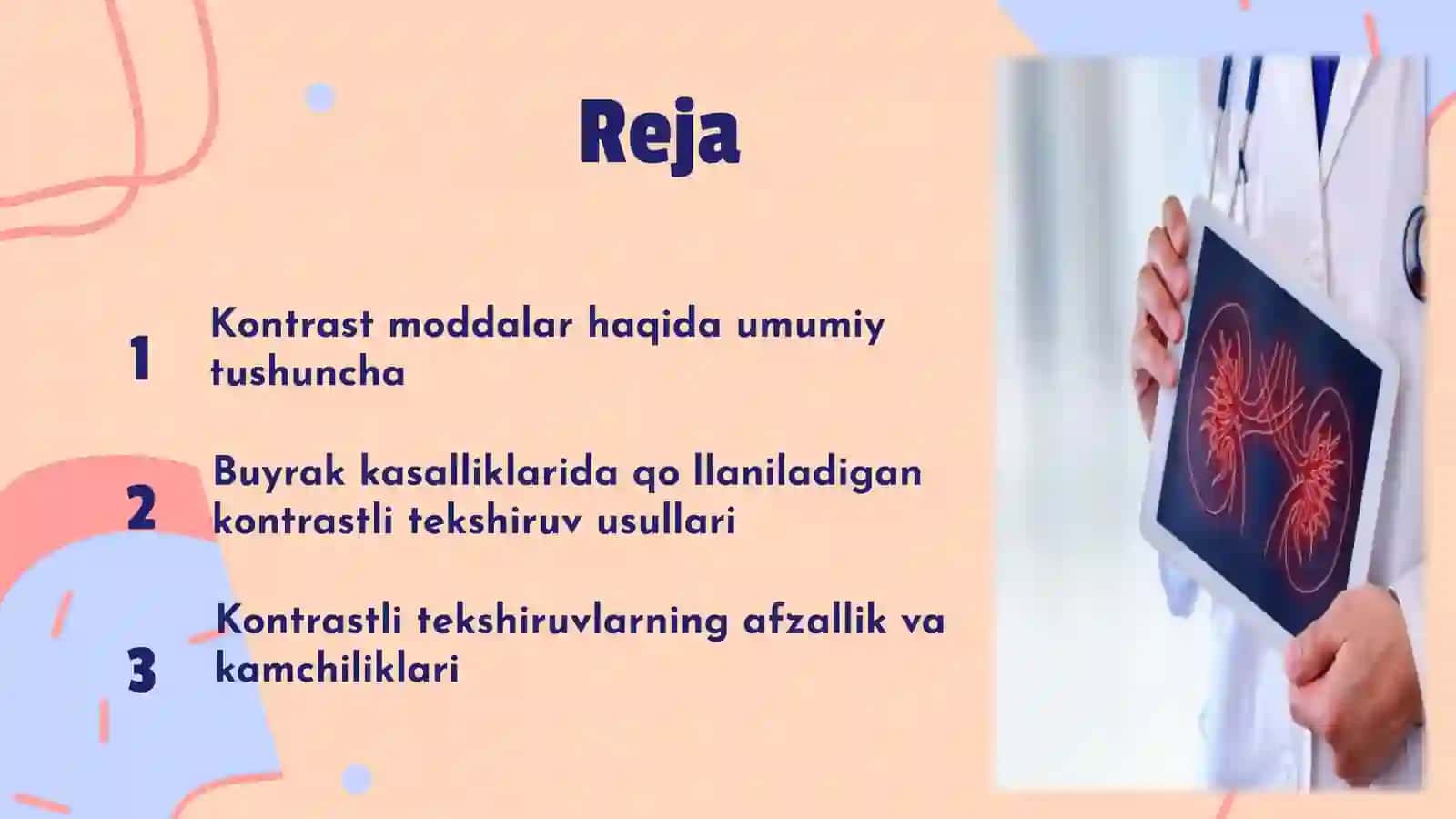 Reja

1 Kontrast moddalar haqida umumiy tushuncha

2 Buyrak kasalliklarida qo llaniladigan kontrastli tekshiruv usullari

3 Kontrastli tekshiruvlarning afzallik va kamchiliklari